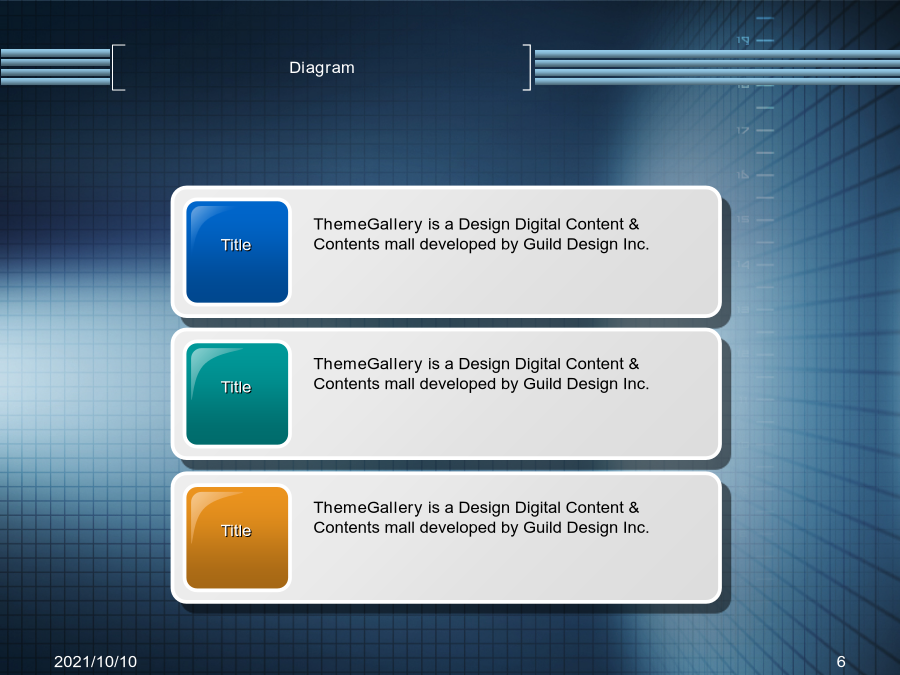 Diagram

Title

ThemeGallery is a Design Digital Content & Contents mall developed by Guild Design Inc.

Title

ThemeGallery is a Design Digital Content & Contents mall developed by Guild Design Inc.

Title

ThemeGallery is a Design Digital Content & Contents mall developed by Guild Design Inc.

2021/10/10

6